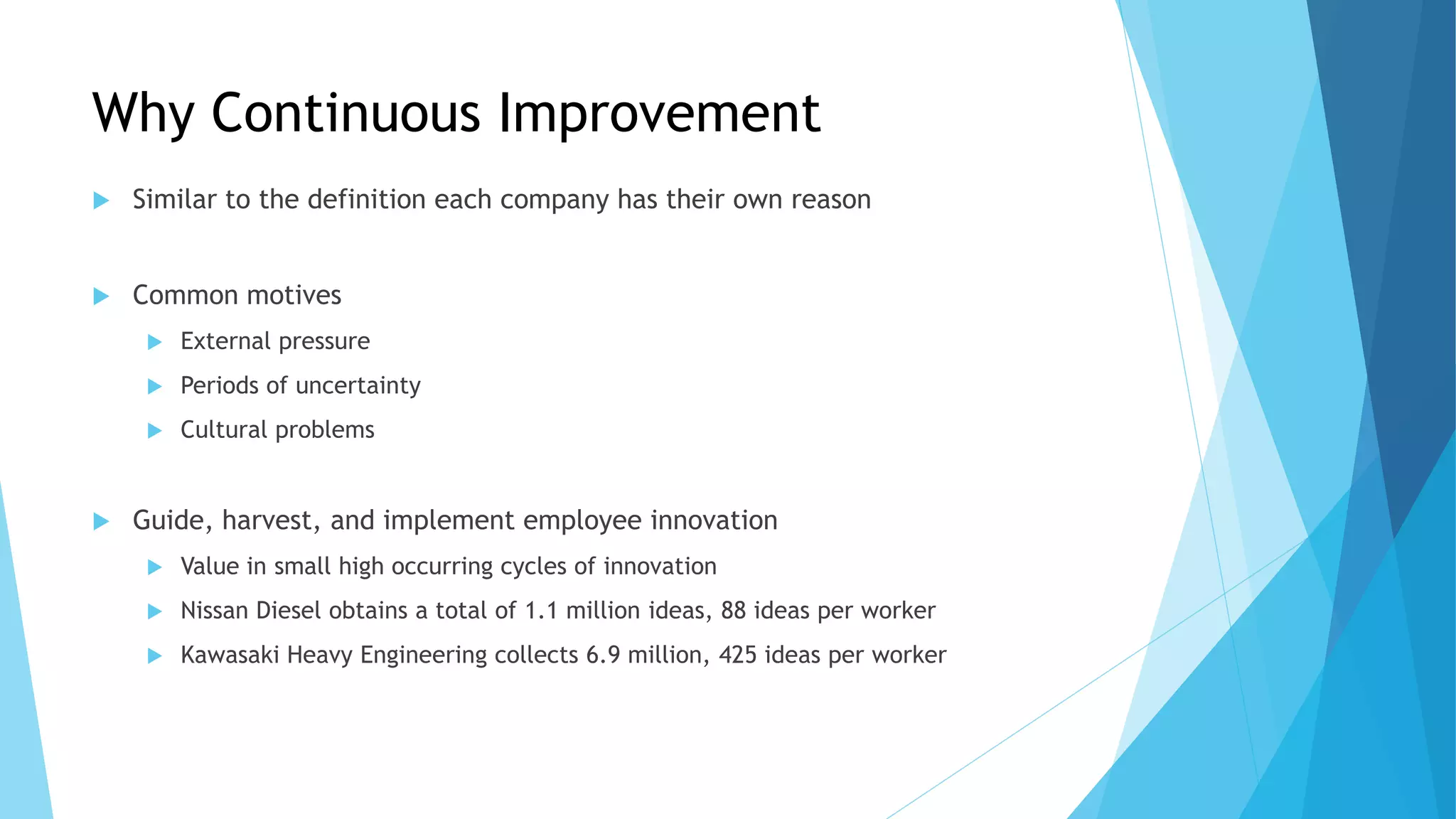 Why Continuous Improvement

Similar to the definition each company has their own reason

Common motives
External pressure
Periods of uncertainty
Cultural problems

Guide, harvest, and implement employee innovation
Value in small high occurring cycles of innovation
Nissan Diesel obtains a total of 1.1 million ideas, 88 ideas per worker
Kawasaki Heavy Engineering collects 6.9 million, 425 ideas per worker